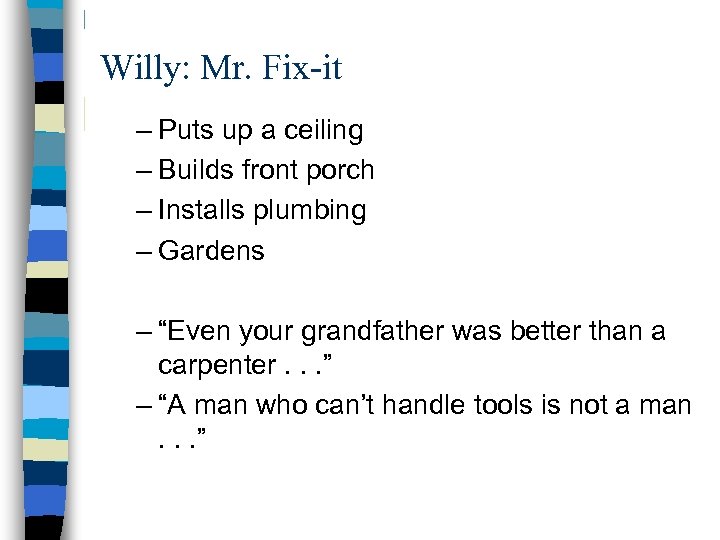 Willy: Mr. Fix-it

– Puts up a ceiling
– Builds front porch
– Installs plumbing
– Gardens

– “Even your grandfather was better than a carpenter . . .”
– “A man who can’t handle tools is not a man . . .”